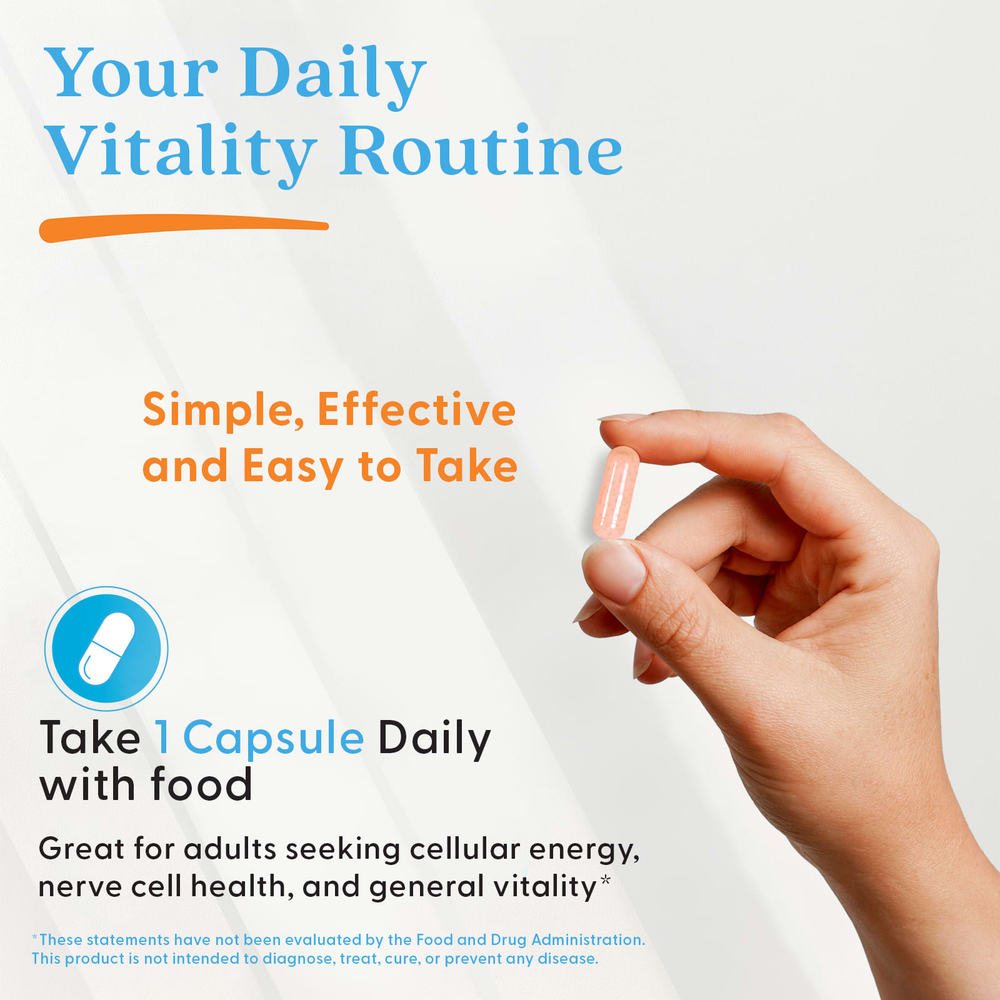 Your Daily Vitality Routine

Simple, Effective and Easy to Take

Take 1 Capsule Daily with food

Great for adults seeking cellular energy, nerve cell health, and general vitality*

*These statements have not been evaluated by the Food and Drug Administration. This product is not intended to diagnose, treat, cure, or prevent any disease.